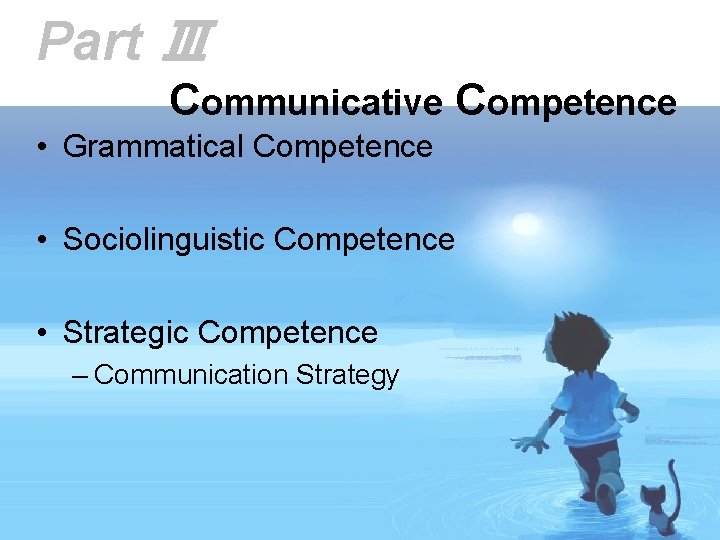 Part Ⅲ

Communicative Competence

• Grammatical Competence

• Sociolinguistic Competence

• Strategic Competence
– Communication Strategy